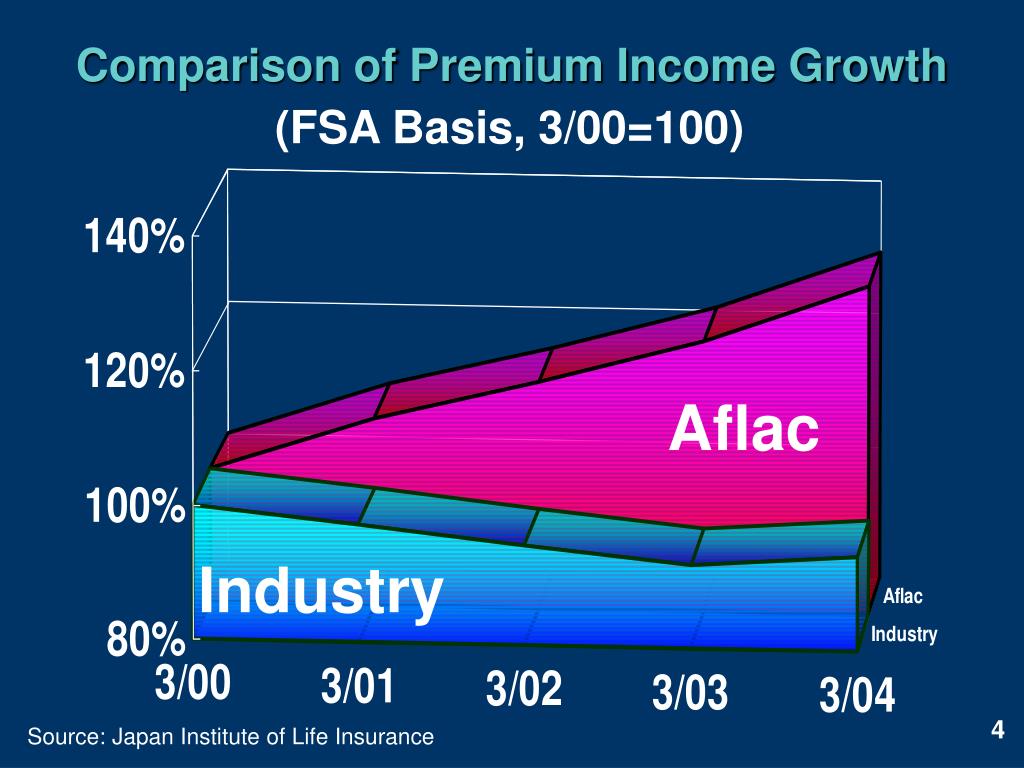 Comparison of Premium Income Growth
(FSA Basis, 3/00=100)

140%
120%
100%
80%

Aflac

Industry

Aflac
Industry

3/00
3/01
3/02
3/03
3/04

Source: Japan Institute of Life Insurance

4